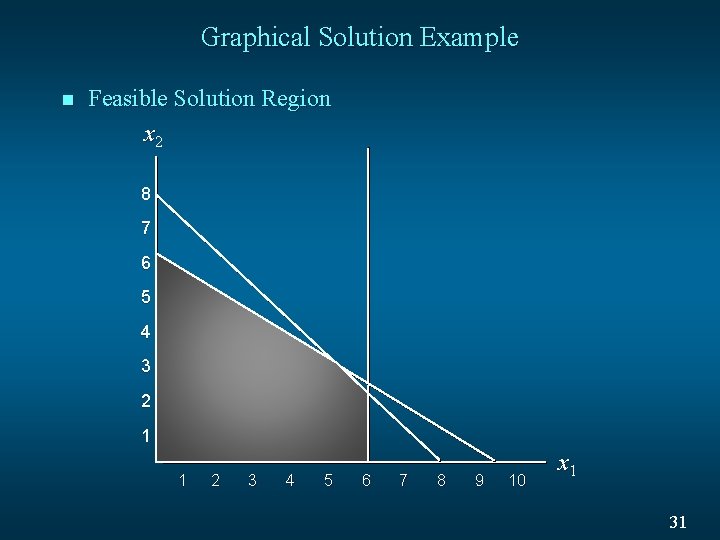 Graphical Solution Example

■ Feasible Solution Region

$x_2$

8
7
6
5
4
3
2
1

1 2 3 4 5 6 7 8 9 10

$x_1$

31